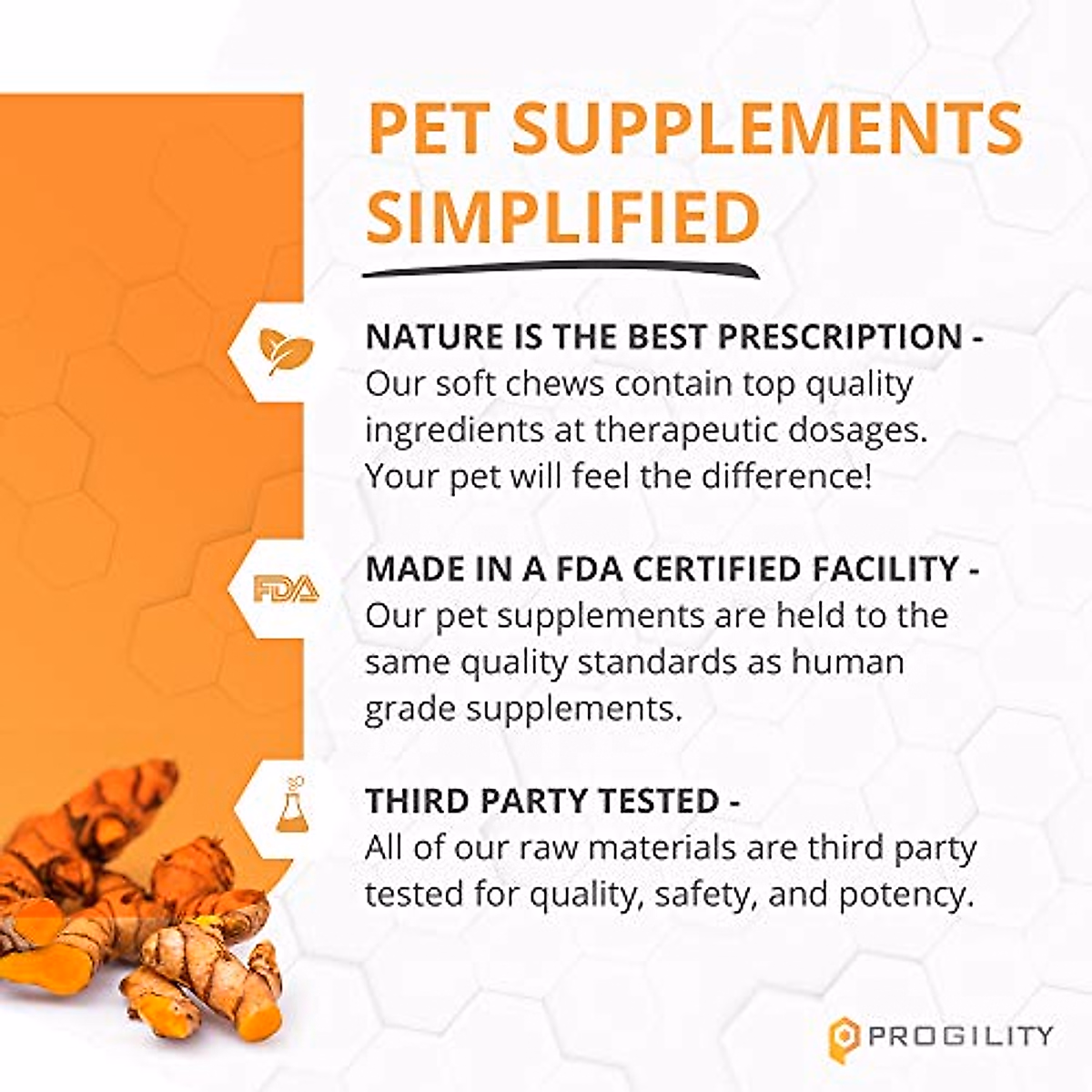 PET SUPPLEMENTS SIMPLIFIED

NATURE IS THE BEST PRESCRIPTION - Our soft chews contain top quality ingredients at therapeutic dosages. Your pet will feel the difference!

FDA

MADE IN A FDA CERTIFIED FACILITY - Our pet supplements are held to the same quality standards as human grade supplements.

THIRD PARTY TESTED - All of our raw materials are third party tested for quality, safety, and potency.

PROGILITY